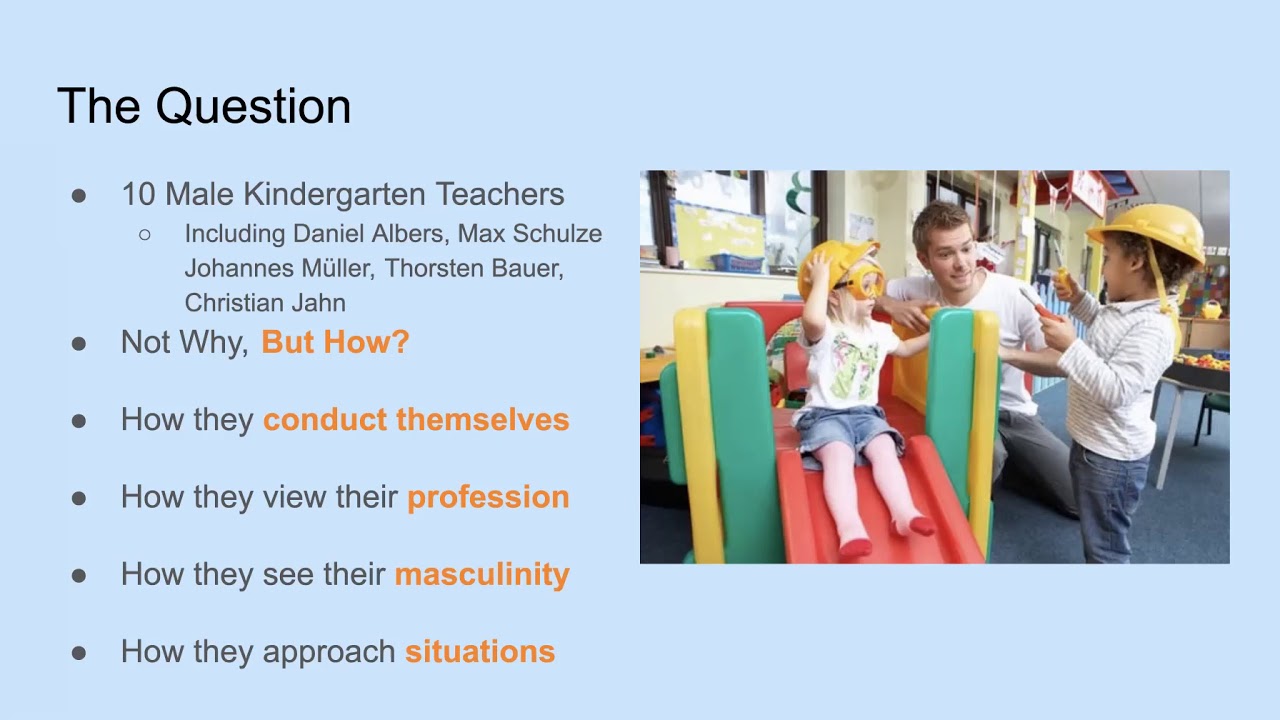 The Question

● 10 Male Kindergarten Teachers
○ Including Daniel Albers, Max Schulze Johannes Müller, Thorsten Bauer, Christian Jahn

● Not Why, But How?

● How they conduct themselves

● How they view their profession

● How they see their masculinity

● How they approach situations